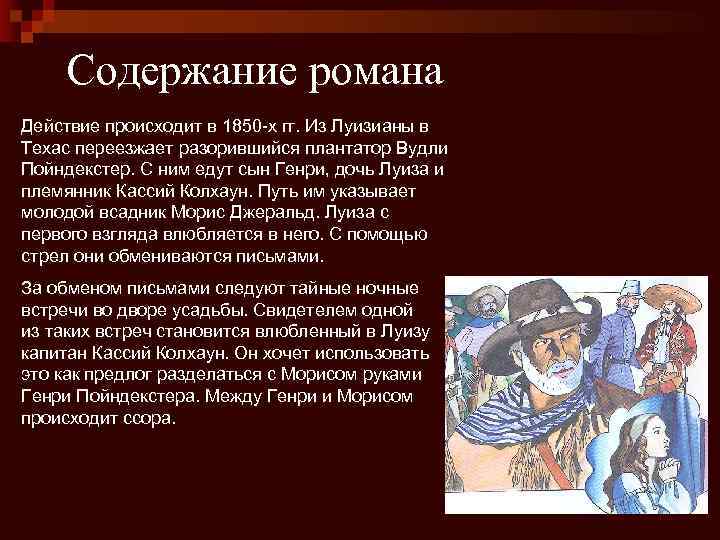 Содержание романа

Действие происходит в 1850-х гг. Из Луизианы в Техас переезжает разорившийся плантатор Вудли Пойндекстер. С ним едут сын Генри, дочь Луиза и племянник Кассий Колхаун. Путь им указывает молодой всадник Морис Джеральд. Луиза с первого взгляда влюбляется в него. С помощью стрел они обмениваются письмами.

За обменом письмами следуют тайные ночные встречи во дворе усадьбы. Свидетелем одной из таких встреч становится влюбленный в Луизу капитан Кассий Колхаун. Он хочет использовать это как предлог разделаться с Морисом руками Генри Пойндекстера. Между Генри и Морисом происходит ссора.